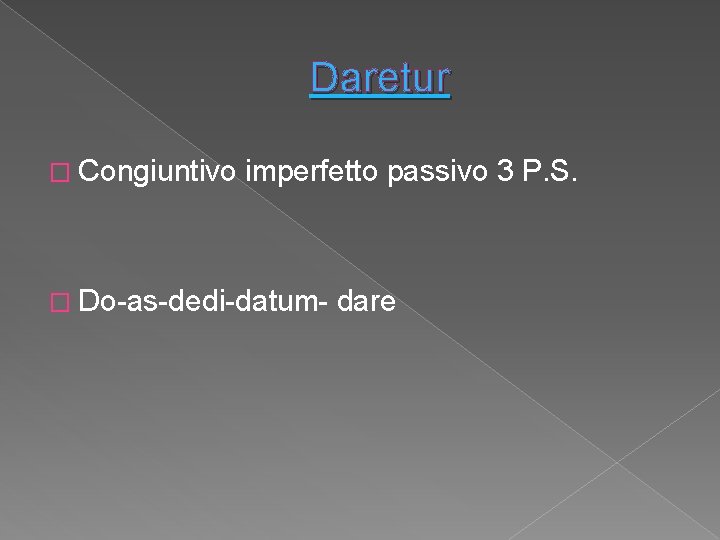 Daretur

Congiuntivo imperfetto passivo 3 P.S.

Do-as-dedi-datum- dare